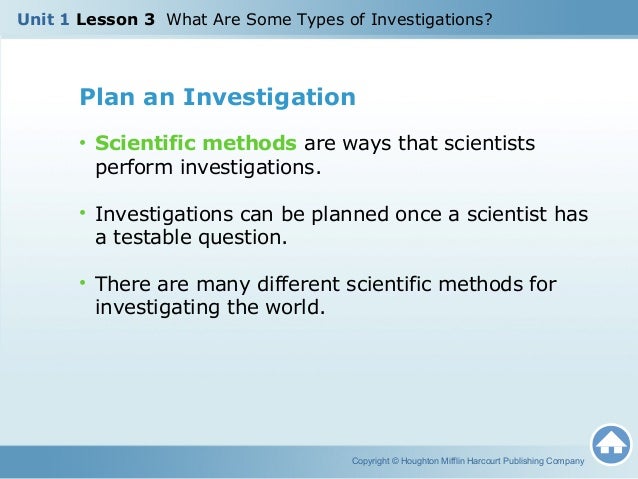 Unit 1 Lesson 3 What Are Some Types of Investigations?

Plan an Investigation

• Scientific methods are ways that scientists perform investigations.

• Investigations can be planned once a scientist has a testable question.

• There are many different scientific methods for investigating the world.

Copyright © Houghton Mifflin Harcourt Publishing Company